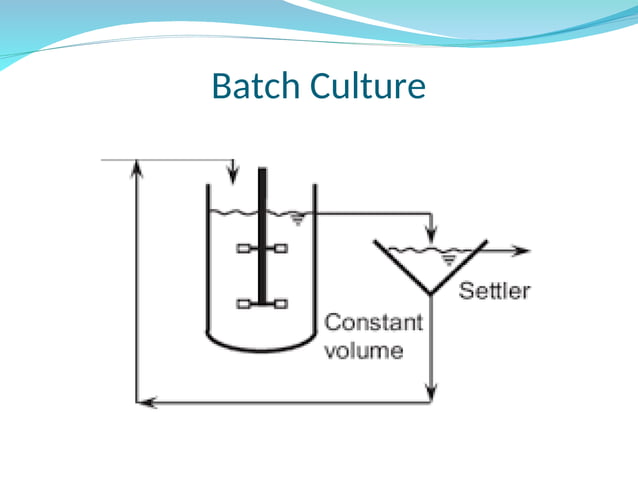 Batch Culture

Settler

Constant volume